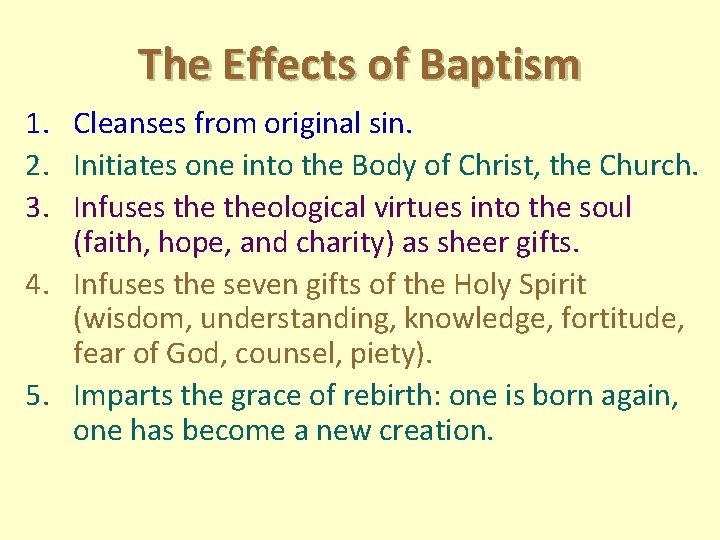 The Effects of Baptism

1. Cleanses from original sin.
2. Initiates one into the Body of Christ, the Church.
3. Infuses the theological virtues into the soul (faith, hope, and charity) as sheer gifts.
4. Infuses the seven gifts of the Holy Spirit (wisdom, understanding, knowledge, fortitude, fear of God, counsel, piety).
5. Imparts the grace of rebirth: one is born again, one has become a new creation.